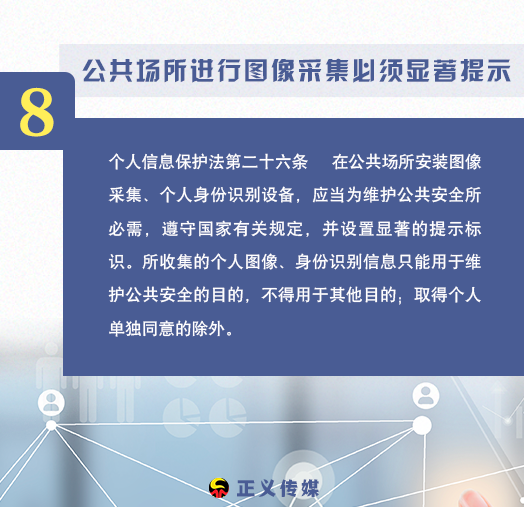 8

公共场所进行图像采集必须显著提示

个人信息保护法第二十六条　在公共场所安装图像采集、个人身份识别设备，应当为维护公共安全所必需，遵守国家有关规定，并设置显著的提示标识。所收集的个人图像、身份识别信息只能用于维护公共安全的目的，不得用于其他目的；取得个人单独同意的除外。

正义传媒